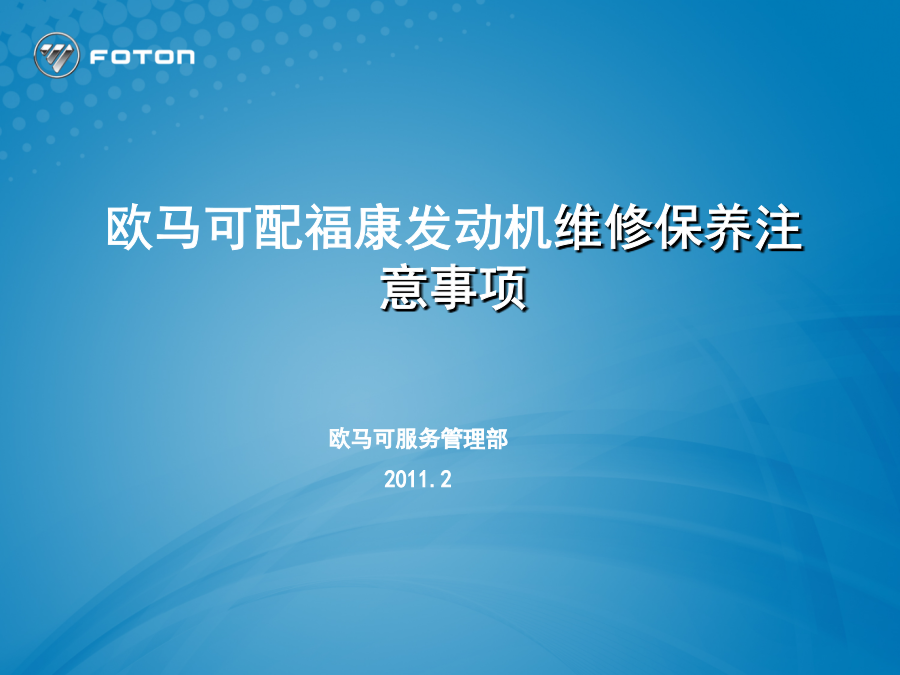 FOTON

欧马可配福康发动机维修保养注意事项

欧马可服务管理部

2011.2